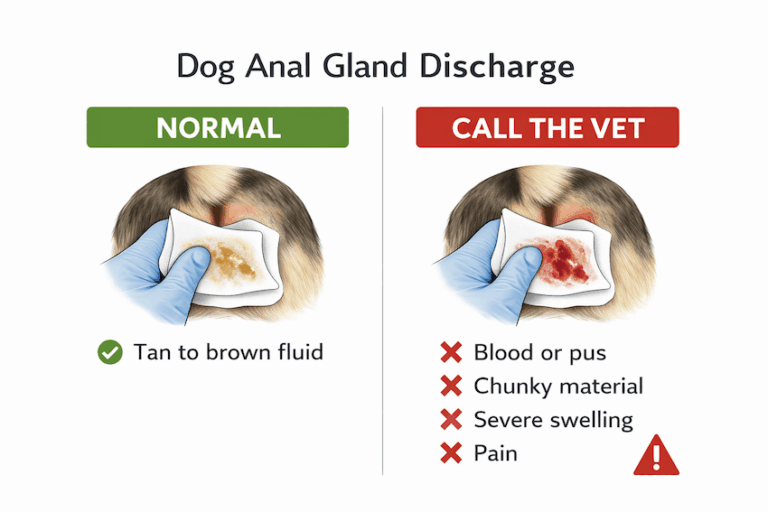 Dog Anal Gland Discharge

NORMAL

Tan to brown fluid

CALL THE VET

Blood or pus
Chunky material
Severe swelling
Pain